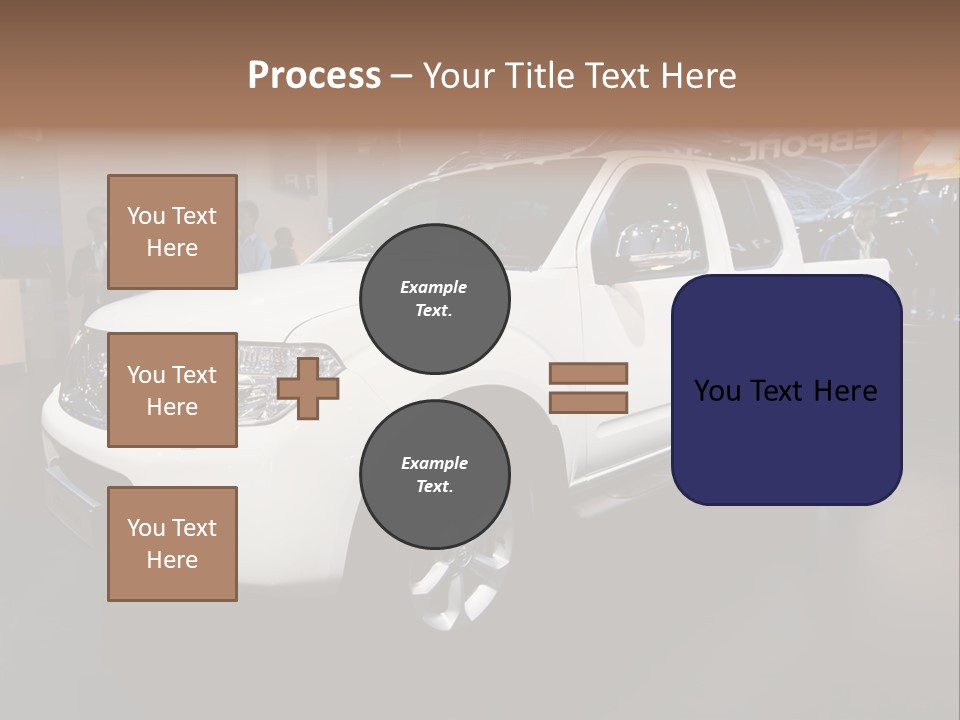 Process – Your Title Text Here

You Text Here

You Text Here

You Text Here

Example Text.

Example Text.

You Text Here